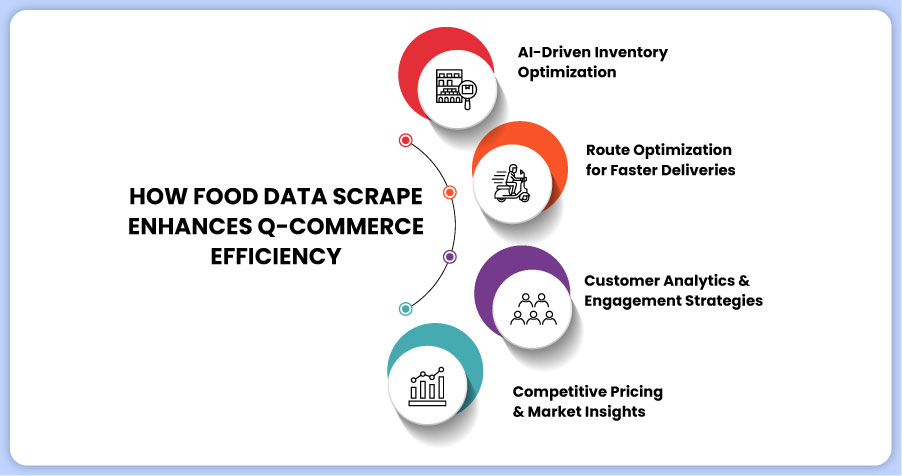 HOW FOOD DATA SCRAPE ENHANCES Q-COMMERCE EFFICIENCY

AI-Driven Inventory Optimization

Route Optimization for Faster Deliveries

Customer Analytics & Engagement Strategies

Competitive Pricing & Market Insights